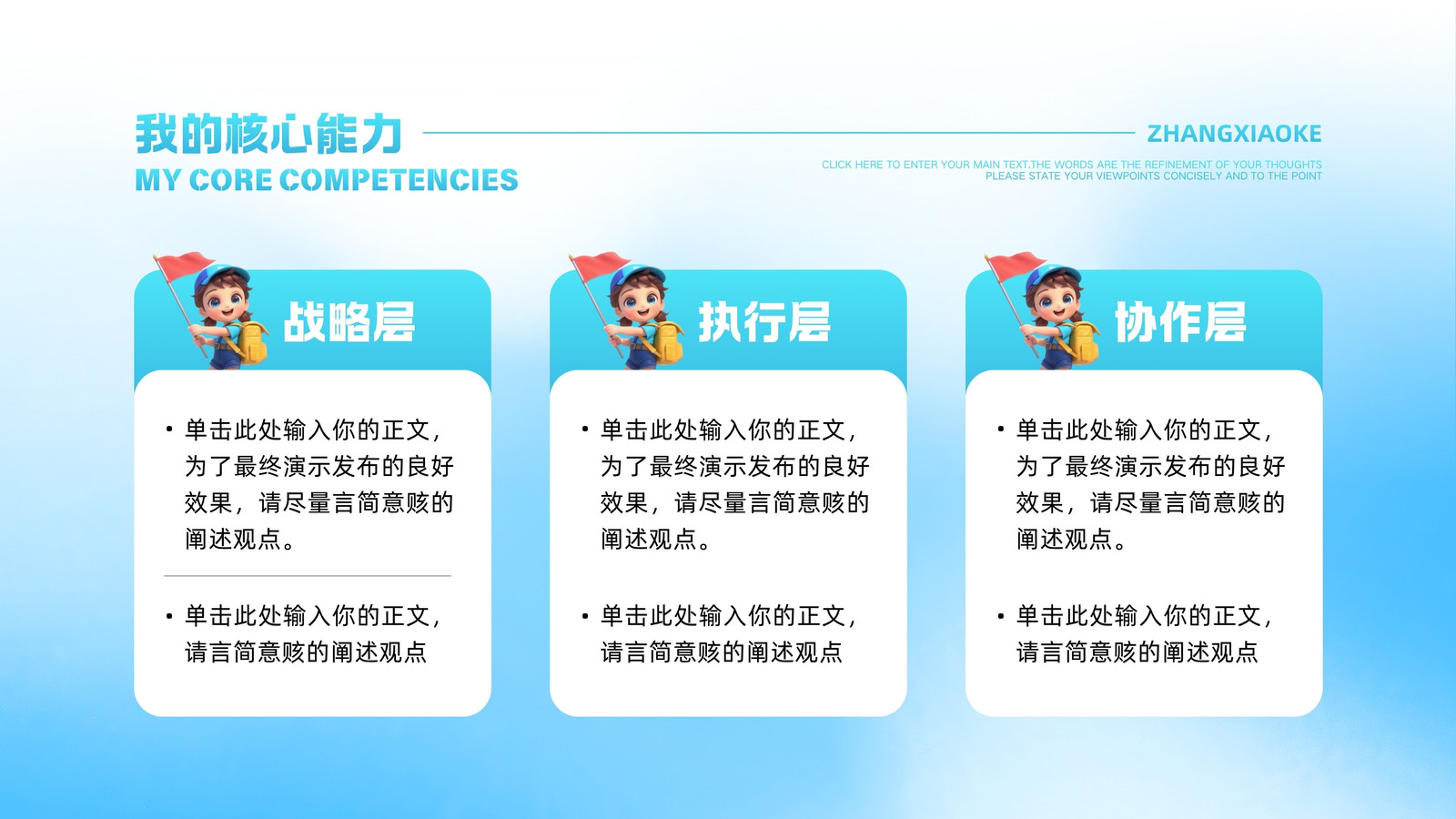 我的核心能力
MY CORE COMPETENCIES

ZHANGXIAOKE
CLICK HERE TO ENTER YOUR MAIN TEXT.THE WORDS ARE THE REFINEMENT OF YOUR THOUGHTS
PLEASE STATE YOUR VIEWPOINTS CONCISELY AND TO THE POINT

战略层

• 单击此处输入你的正文，为了最终演示发布的良好效果，请尽量言简意赅的阐述观点。

• 单击此处输入你的正文，请言简意赅的阐述观点

执行层

• 单击此处输入你的正文，为了最终演示发布的良好效果，请尽量言简意赅的阐述观点。

• 单击此处输入你的正文，请言简意赅的阐述观点

协作层

• 单击此处输入你的正文，为了最终演示发布的良好效果，请尽量言简意赅的阐述观点。

• 单击此处输入你的正文，请言简意赅的阐述观点